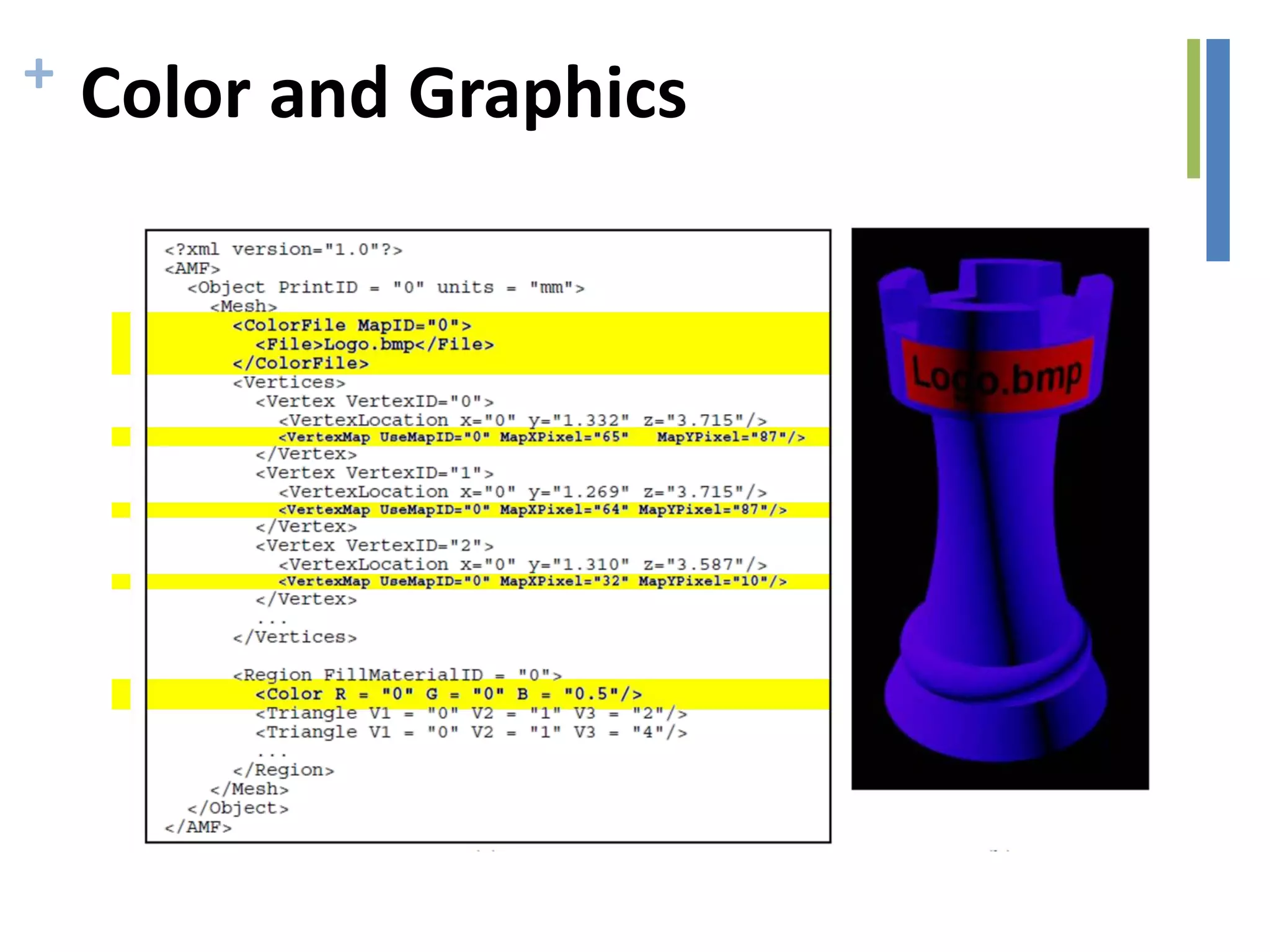 + Color and Graphics

<?xml version="1.0"?>
<AMF>
<Object PrintID = "0" units = "mm">
<Mesh>
<ColorFile MapID="0">
<File>Logo.bmp</File>
</ColorFile>
<Vertices>
<Vertex VertexID="0">
<VertexLocation x="0" y="1.332" z="3.715"/>
<VertexMap UseMapID="0" MapXPixel="65" MapYPixel="87"/>
</Vertex>
<Vertex VertexID="1">
<VertexLocation x="0" y="1.269" z="3.715"/>
<VertexMap UseMapID="0" MapXPixel="64" MapYPixel="87"/>
</Vertex>
<Vertex VertexID="2">
<VertexLocation x="0" y="1.310" z="3.587"/>
<VertexMap UseMapID="0" MapXPixel="32" MapYPixel="10"/>
</Vertex>
...
</Vertices>

<Region FillMaterialID = "0">
<Color R = "0" G = "0" B = "0.5"/>
<Triangle V1 = "0" V2 = "1" V3 = "2"/>
<Triangle V1 = "0" V2 = "1" V3 = "4"/>
...
</Region>
</Mesh>
</Object>
</AMF>

Logo.bmp